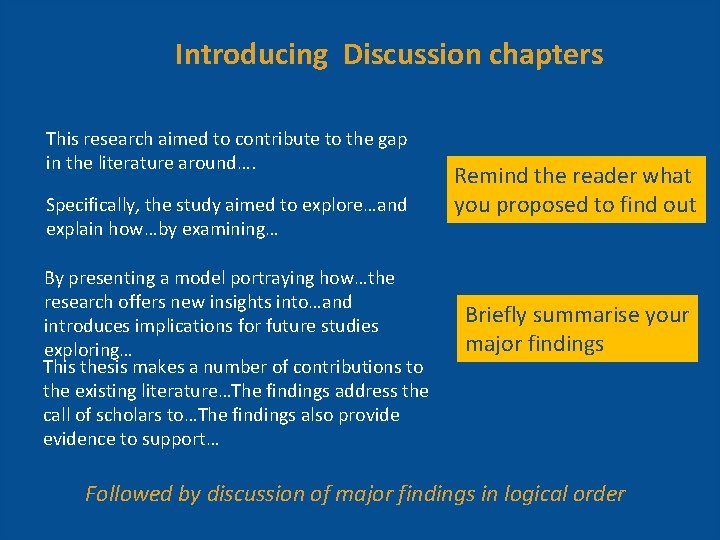 Introducing Discussion chapters

This research aimed to contribute to the gap in the literature around….

Specifically, the study aimed to explore…and explain how…by examining…

Remind the reader what you proposed to find out

By presenting a model portraying how…the research offers new insights into…and introduces implications for future studies exploring…

This thesis makes a number of contributions to the existing literature…The findings address the call of scholars to…The findings also provide evidence to support…

Briefly summarise your major findings

Followed by discussion of major findings in logical order